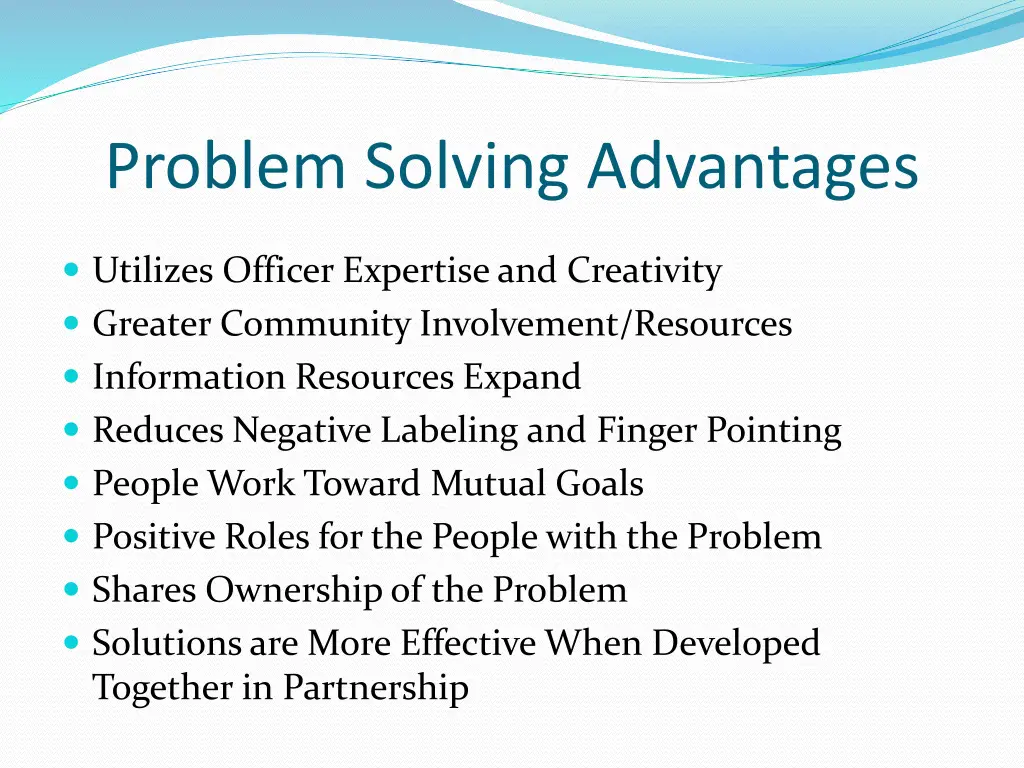 Problem Solving Advantages

- Utilizes Officer Expertise and Creativity
- Greater Community Involvement/Resources
- Information Resources Expand
- Reduces Negative Labeling and Finger Pointing
- People Work Toward Mutual Goals
- Positive Roles for the People with the Problem
- Shares Ownership of the Problem
- Solutions are More Effective When Developed Together in Partnership